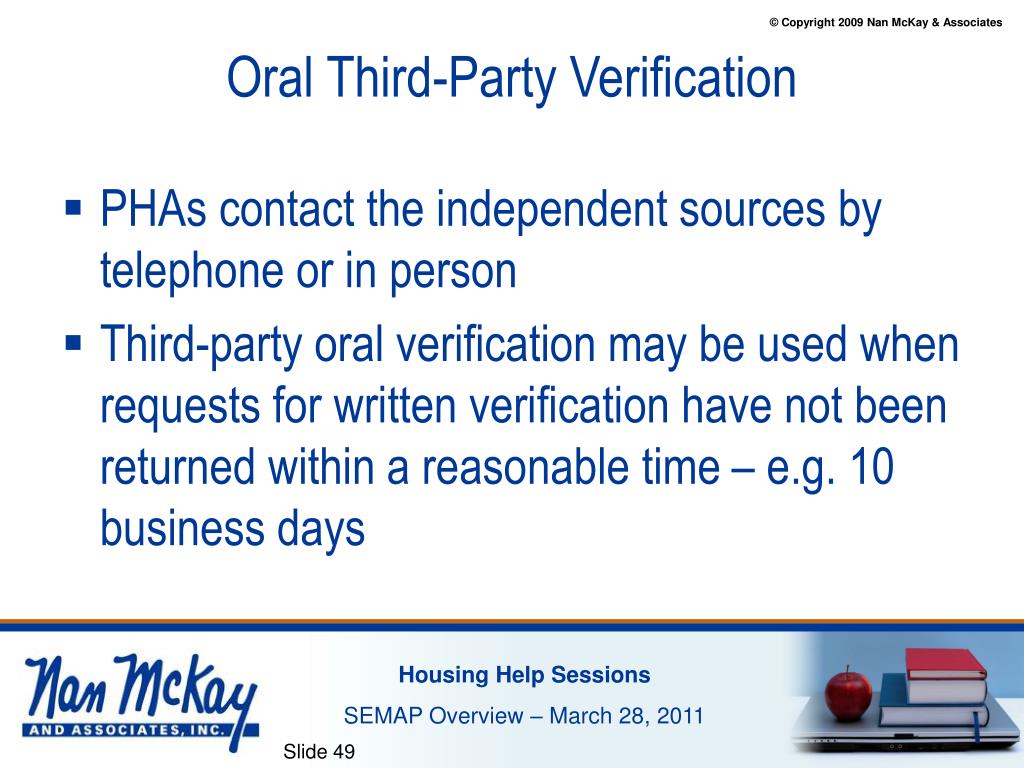 © Copyright 2009 Nan McKay & Associates

Oral Third-Party Verification

▪ PHAs contact the independent sources by telephone or in person

▪ Third-party oral verification may be used when requests for written verification have not been returned within a reasonable time – e.g. 10 business days

Nan McKay
AND ASSOCIATES, INC.

Housing Help Sessions

SEMAP Overview – March 28, 2011

Slide 49